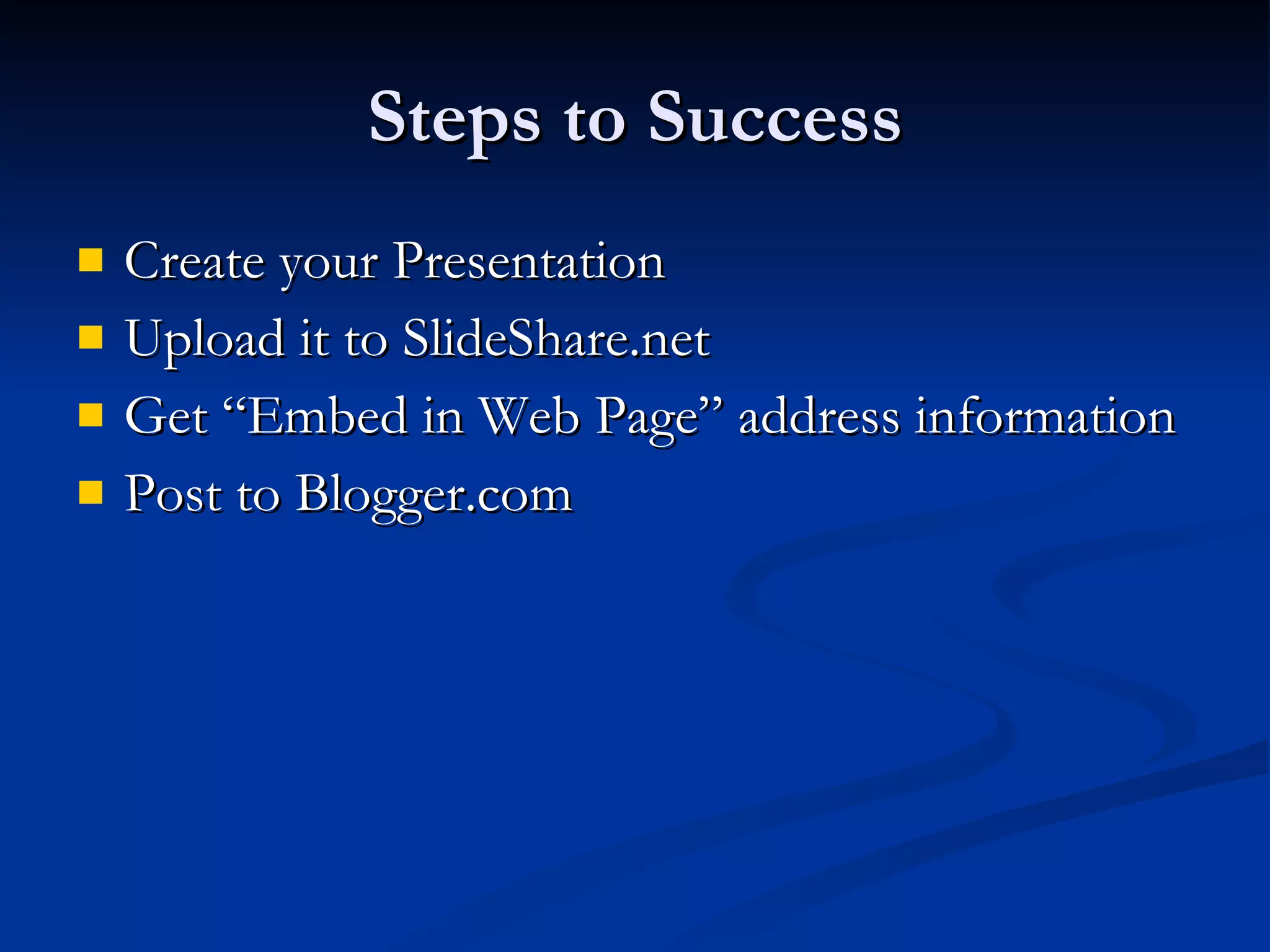 Steps to Success

- Create your Presentation
- Upload it to SlideShare.net
- Get “Embed in Web Page” address information
- Post to Blogger.com